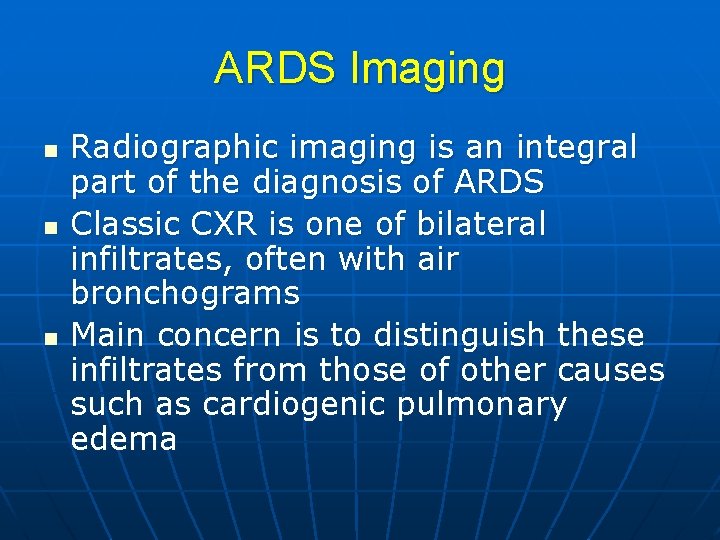 ARDS Imaging

- Radiographic imaging is an integral part of the diagnosis of ARDS
- Classic CXR is one of bilateral infiltrates, often with air bronchograms
- Main concern is to distinguish these infiltrates from those of other causes such as cardiogenic pulmonary edema